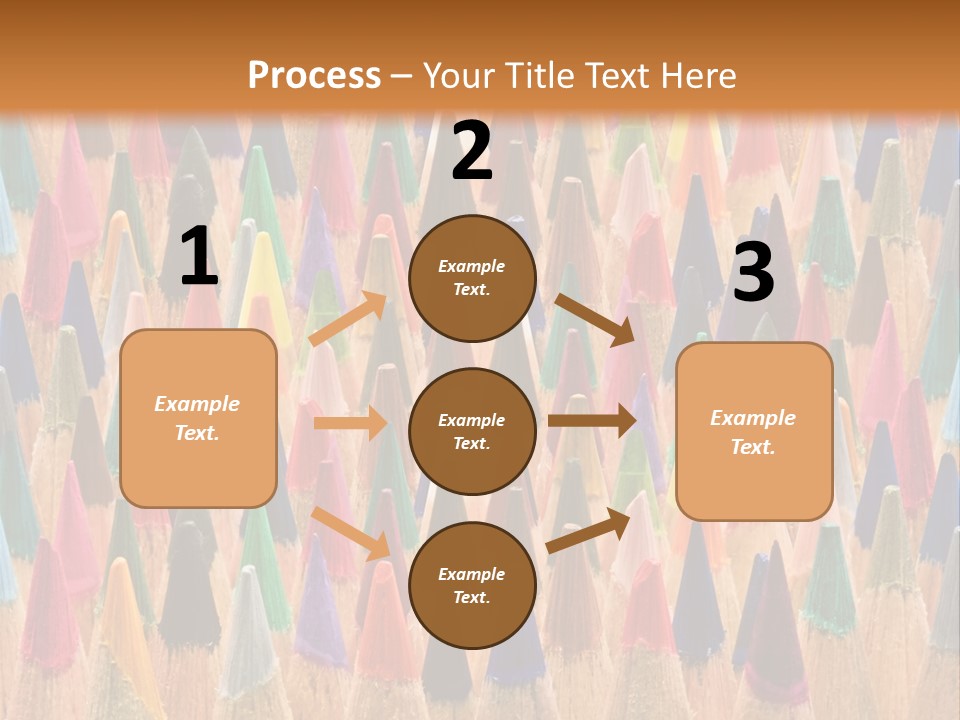 Process – Your Title Text Here

1

Example Text.

2

Example Text.

Example Text.

Example Text.

3

Example Text.